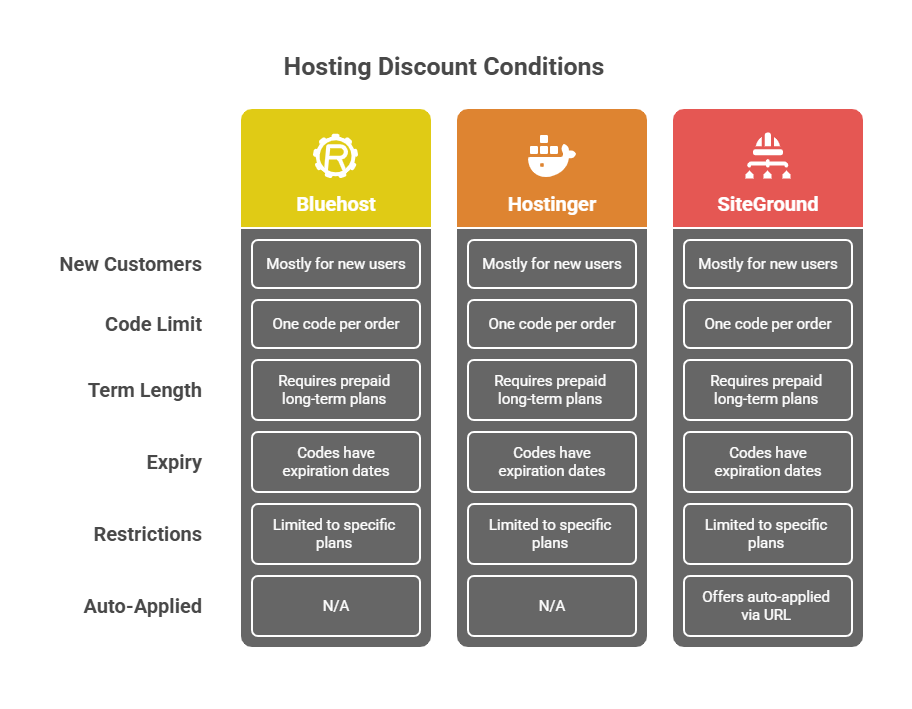 Hosting Discount Conditions

| | Bluehost | Hostinger | SiteGround |
|---|---|---|---|
| New Customers | Mostly for new users | Mostly for new users | Mostly for new users |
| Code Limit | One code per order | One code per order | One code per order |
| Term Length | Requires prepaid long-term plans | Requires prepaid long-term plans | Requires prepaid long-term plans |
| Expiry | Codes have expiration dates | Codes have expiration dates | Codes have expiration dates |
| Restrictions | Limited to specific plans | Limited to specific plans | Limited to specific plans |
| Auto-Applied | N/A | N/A | Offers auto-applied via URL |